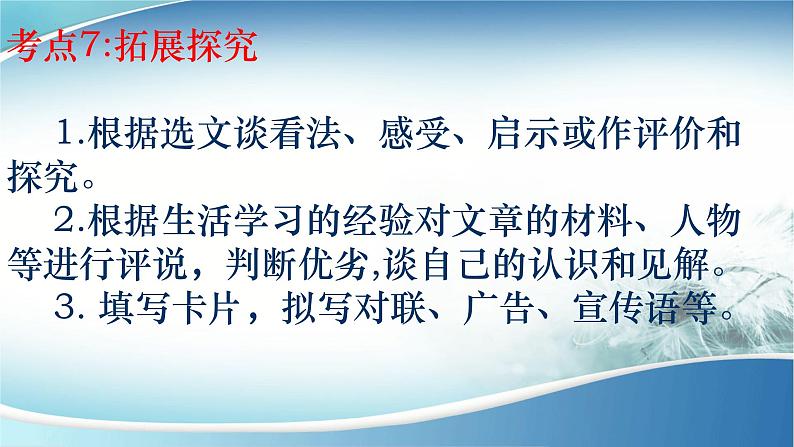 考点7:拓展探究

1.根据选文谈看法、感受、启示或作评价和探究。

2.根据生活学习的经验对文章的材料、人物等进行评说，判断优劣,谈自己的认识和见解。

3. 填写卡片，拟写对联、广告、宣传语等。